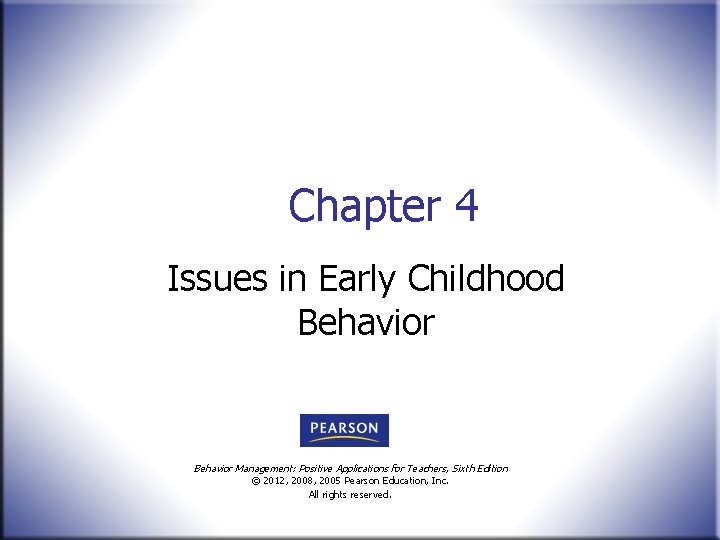 Chapter 4

Issues in Early Childhood Behavior

PEARSON

Behavior Management: Positive Applications for Teachers, Sixth Edition
© 2012, 2008, 2005 Pearson Education, Inc.
All rights reserved.